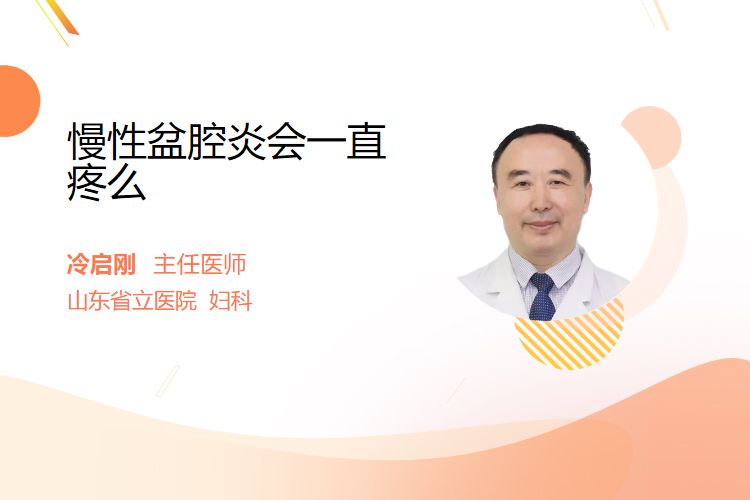 慢性盆腔炎会一直疼么

冷启刚 主任医师
山东省立医院 妇科